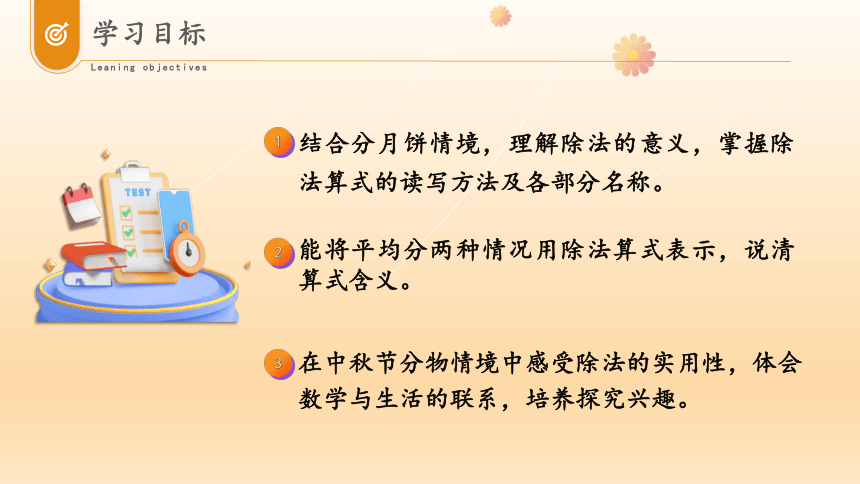 学习目标

Leaning objectives

TEST

1 结合分月饼情境，理解除法的意义，掌握除法算式的读写方法及各部分名称。

2 能将平均分两种情况用除法算式表示，说清算式含义。

3 在中秋节分物情境中感受除法的实用性，体会数学与生活的联系，培养探究兴趣。